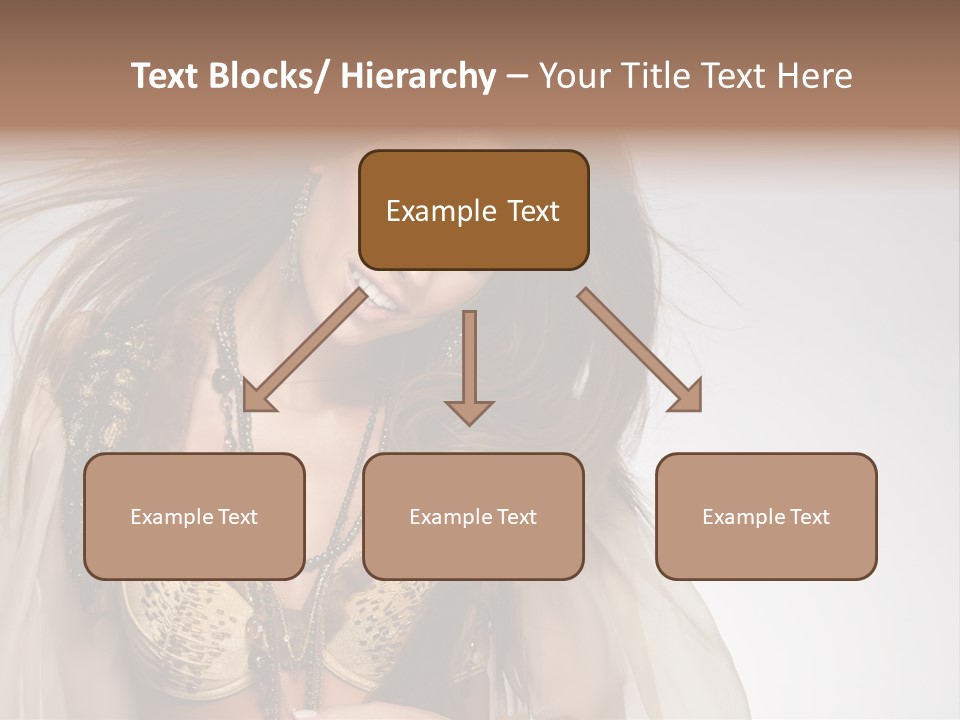 Text Blocks/ Hierarchy – Your Title Text Here

Example Text

Example Text

Example Text

Example Text